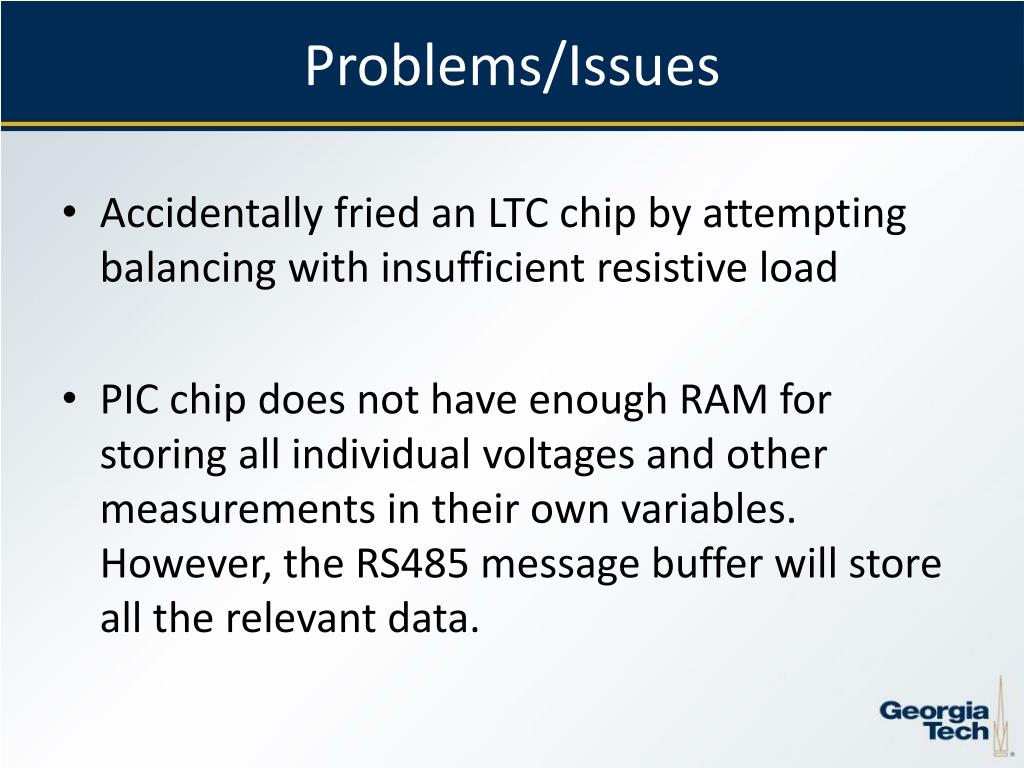 Problems/Issues

• Accidentally fried an LTC chip by attempting balancing with insufficient resistive load

• PIC chip does not have enough RAM for storing all individual voltages and other measurements in their own variables. However, the RS485 message buffer will store all the relevant data.

Georgia Tech